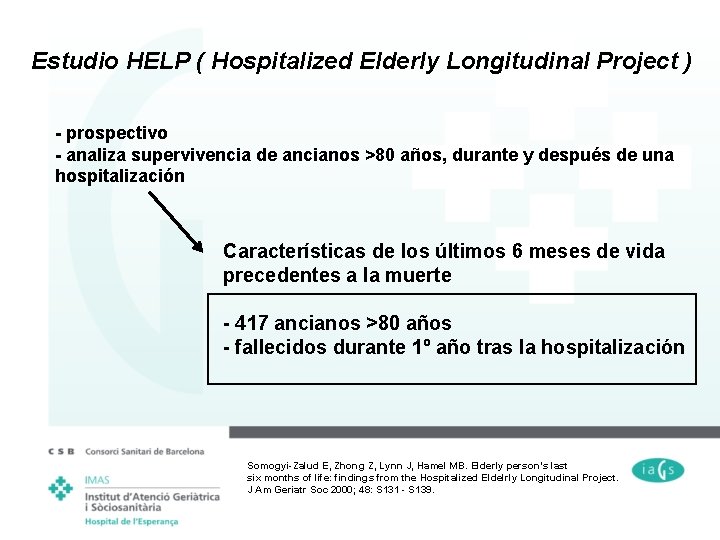 Estudio HELP ( Hospitalized Elderly Longitudinal Project )

- prospectivo
- analiza supervivencia de ancianos >80 años, durante y después de una hospitalización

Características de los últimos 6 meses de vida precedentes a la muerte

- 417 ancianos >80 años
- fallecidos durante 1º año tras la hospitalización

C S B Consorci Sanitari de Barcelona

IMAS
Institut d'Atenció Geriàtrica i Sòciosanitària
Hospital de l'Esperança

Somogyi-Zalud E, Zhong Z, Lynn J, Hamel MB. Elderly person's last six months of life: findings from the Hospitalized Eldelrly Longitudinal Project. J Am Geriatr Soc 2000; 48: S131 - S139.

iaGs